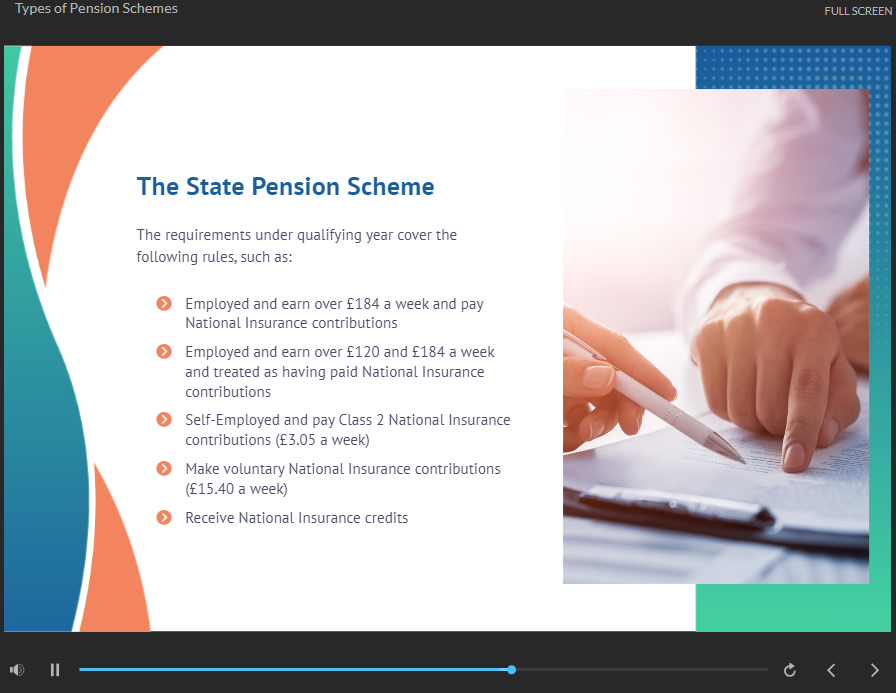 Types of Pension Schemes

FULL SCREEN

The State Pension Scheme

The requirements under qualifying year cover the following rules, such as:

Employed and earn over £184 a week and pay National Insurance contributions

Employed and earn over £120 and £184 a week and treated as having paid National Insurance contributions

Self-Employed and pay Class 2 National Insurance contributions (£3.05 a week)

Make voluntary National Insurance contributions (£15.40 a week)

Receive National Insurance credits